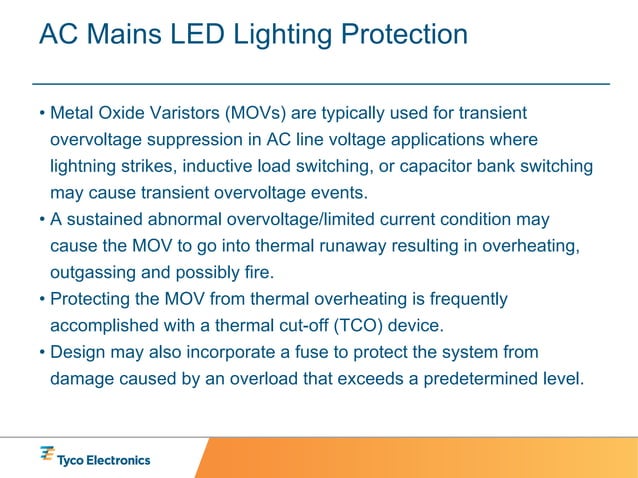 AC Mains LED Lighting Protection

• Metal Oxide Varistors (MOVs) are typically used for transient overvoltage suppression in AC line voltage applications where lightning strikes, inductive load switching, or capacitor bank switching may cause transient overvoltage events.
• A sustained abnormal overvoltage/limited current condition may cause the MOV to go into thermal runaway resulting in overheating, outgassing and possibly fire.
• Protecting the MOV from thermal overheating is frequently accomplished with a thermal cut-off (TCO) device.
• Design may also incorporate a fuse to protect the system from damage caused by an overload that exceeds a predetermined level.

Tyco Electronics